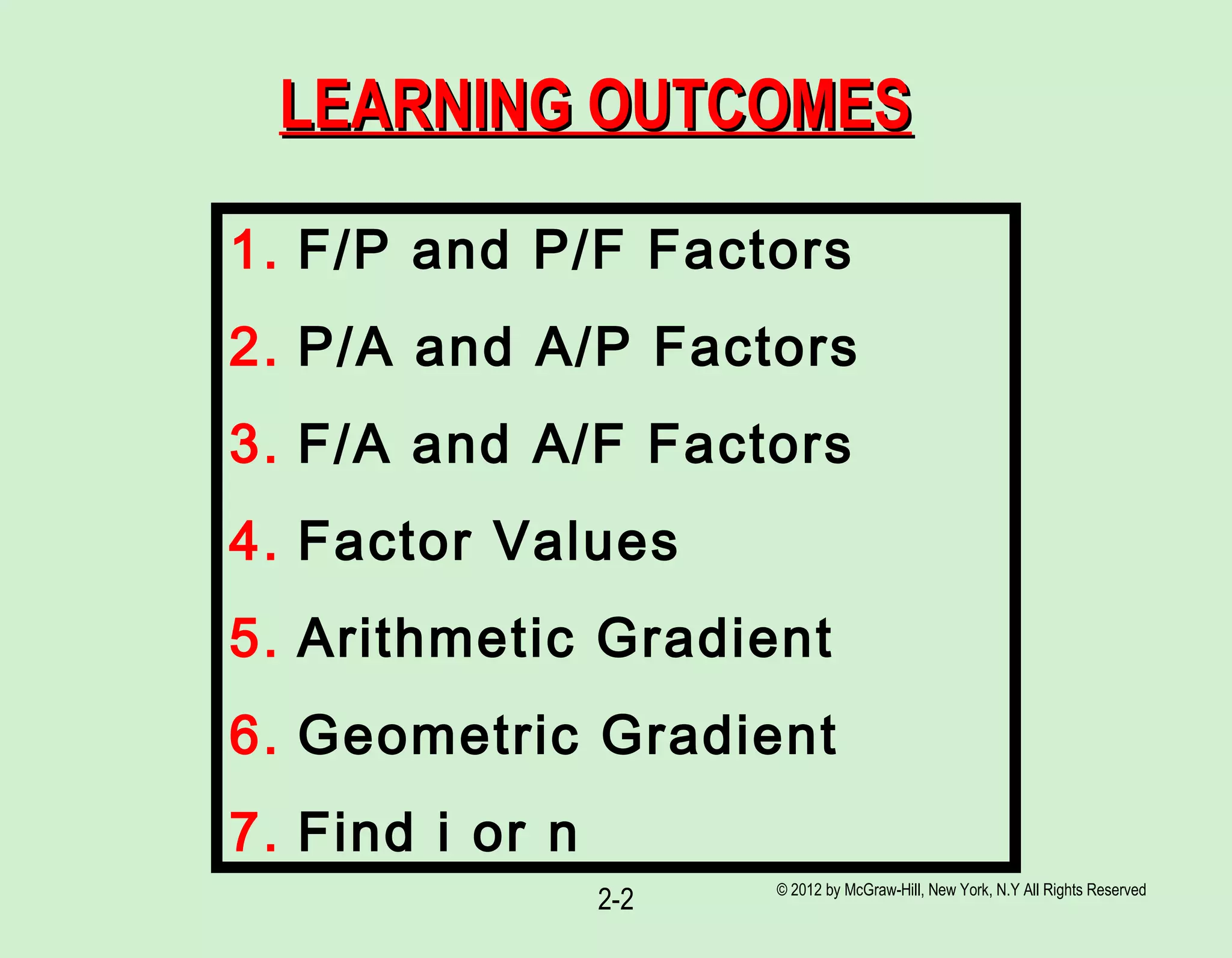 LEARNING OUTCOMES

1. F/P and P/F Factors
2. P/A and A/P Factors
3. F/A and A/F Factors
4. Factor Values
5. Arithmetic Gradient
6. Geometric Gradient
7. Find i or n

2-2

© 2012 by McGraw-Hill, New York, N.Y All Rights Reserved